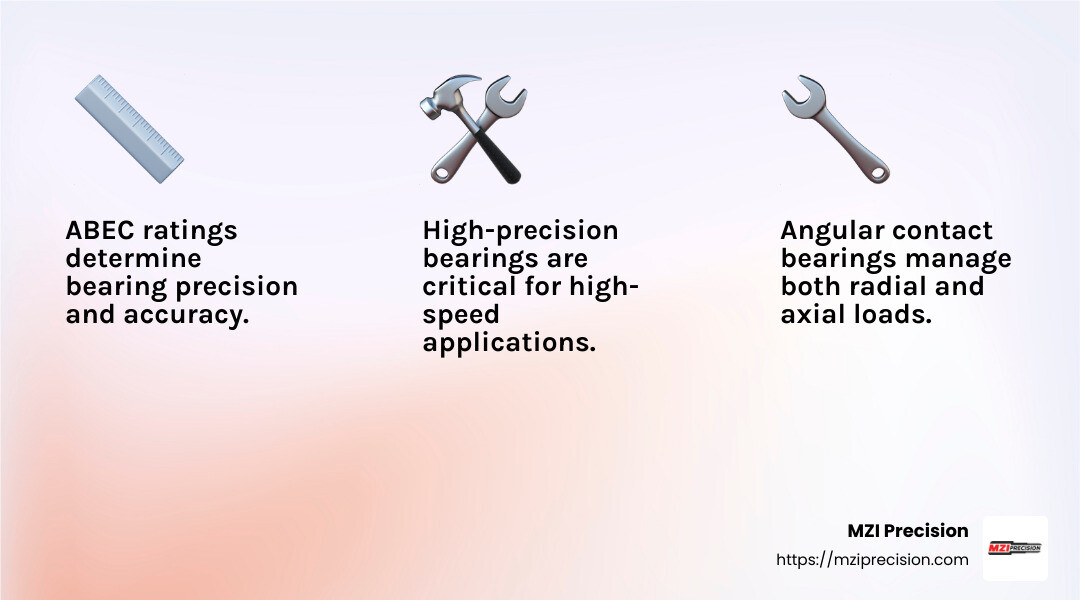 ABEC ratings determine bearing precision and accuracy.

High-precision bearings are critical for high-speed applications.

Angular contact bearings manage both radial and axial loads.

MZI Precision
https://mziprecision.com

MZI PRECISION